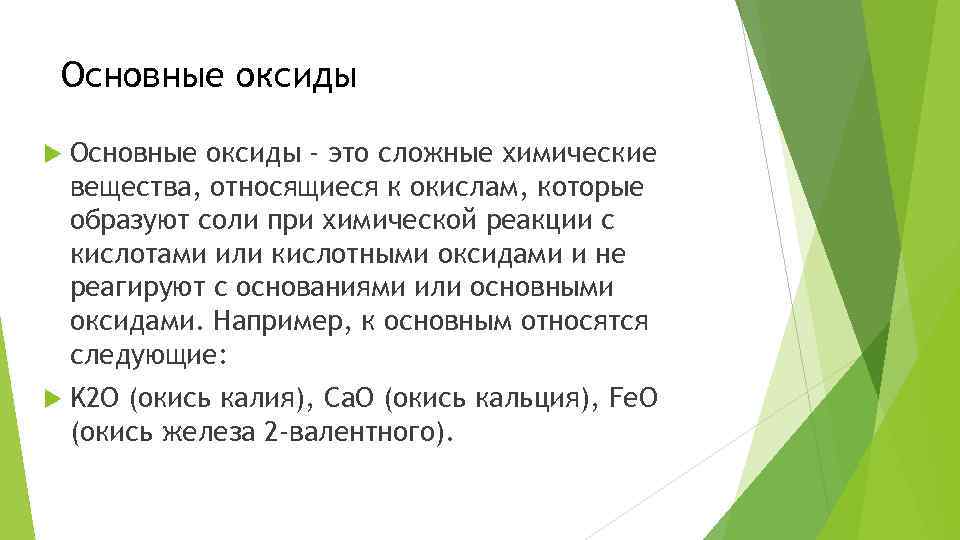 Основные оксиды

Основные оксиды - это сложные химические вещества, относящиеся к окислам, которые образуют соли при химической реакции с кислотами или кислотными оксидами и не реагируют с основаниями или основными оксидами. Например, к основным относятся следующие:

K2O (окись калия), CaO (окись кальция), FeO (окись железа 2-валентного).